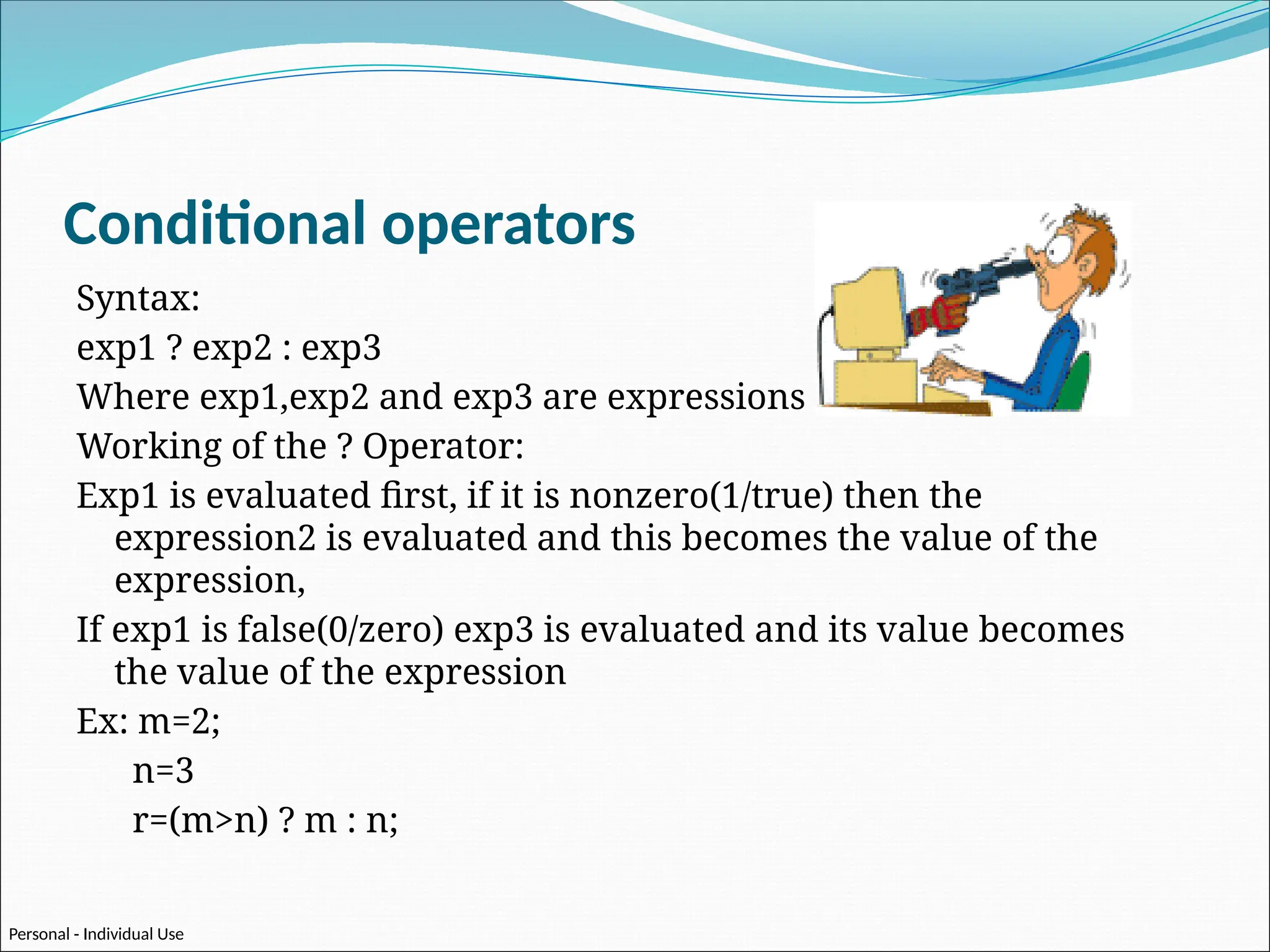 Conditional operators

Syntax:

exp1 ? exp2 : exp3

Where exp1,exp2 and exp3 are expressions

Working of the ? Operator:

Exp1 is evaluated first, if it is nonzero(1/true) then the expression2 is evaluated and this becomes the value of the expression,

If exp1 is false(0/zero) exp3 is evaluated and its value becomes the value of the expression

Ex: m=2;

n=3

r=(m>n) ? m : n;

Personal - Individual Use